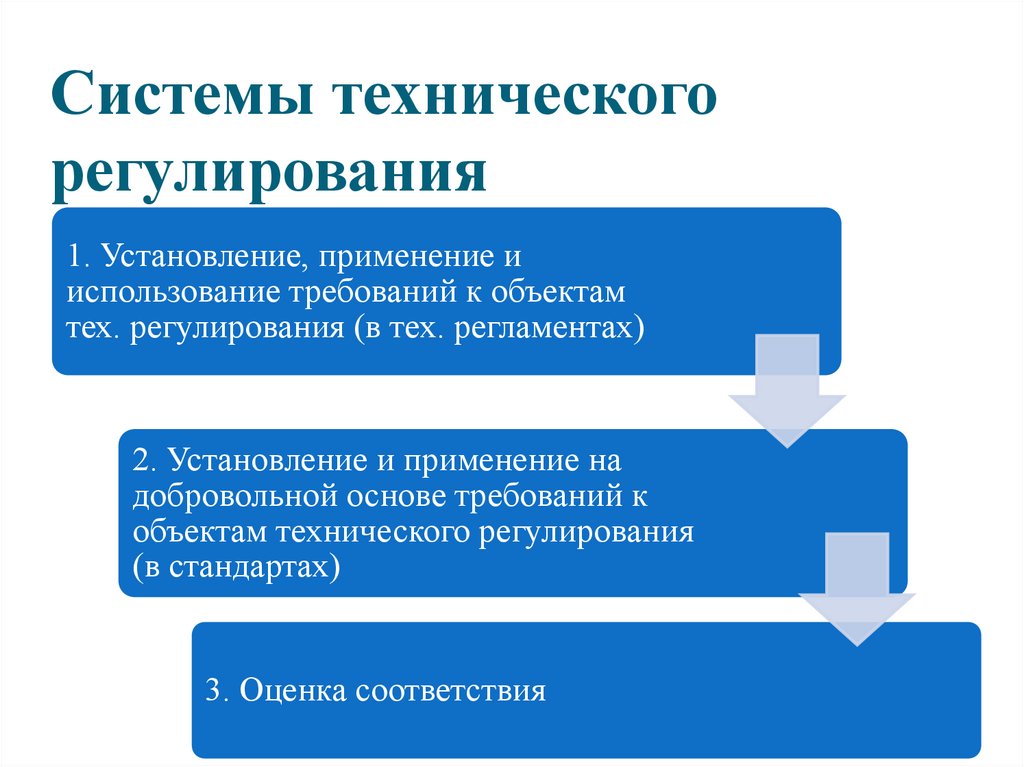 Системы технического регулирования

1. Установление, применение и использование требований к объектам тех. регулирования (в тех. регламентах)

2. Установление и применение на добровольной основе требований к объектам технического регулирования (в стандартах)

3. Оценка соответствия